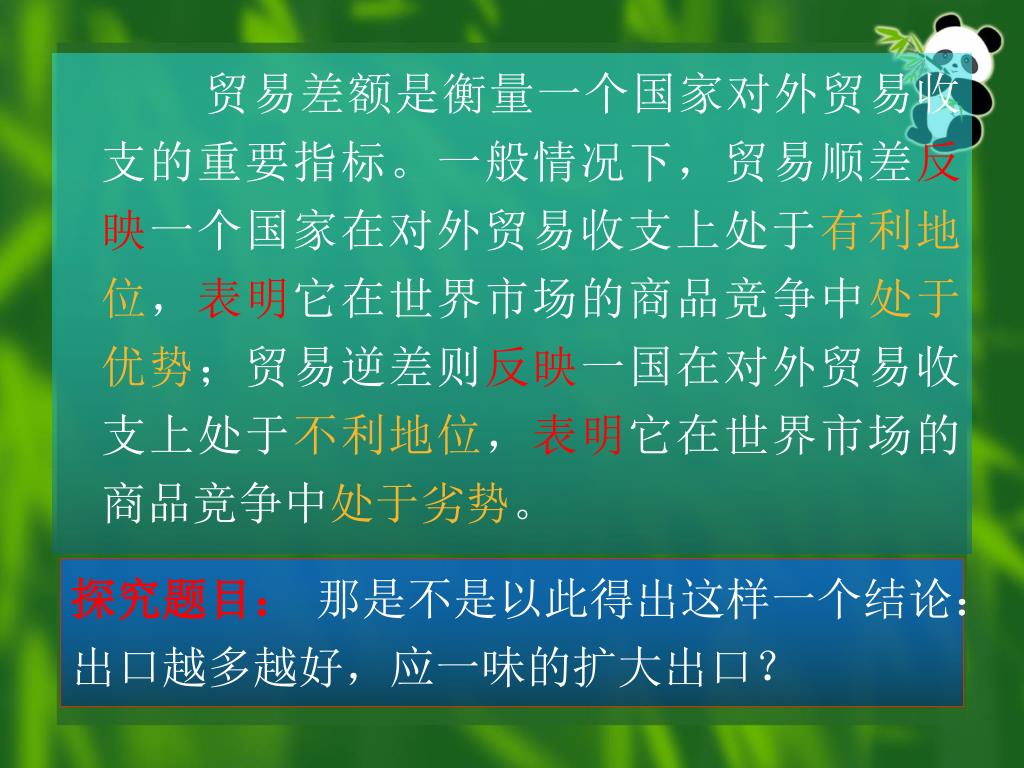 贸易差额是衡量一个国家对外贸易收支的重要指标。一般情况下，贸易顺差反映一个国家在对外贸易收支上处于有利地位，表明它在世界市场的商品竞争中处于优势；贸易逆差则反映一国在对外贸易收支上处于不利地位，表明它在世界市场的商品竞争中处于劣势。

探究题目： 那是不是以此得出这样一个结论：出口越多越好，应一味的扩大出口？